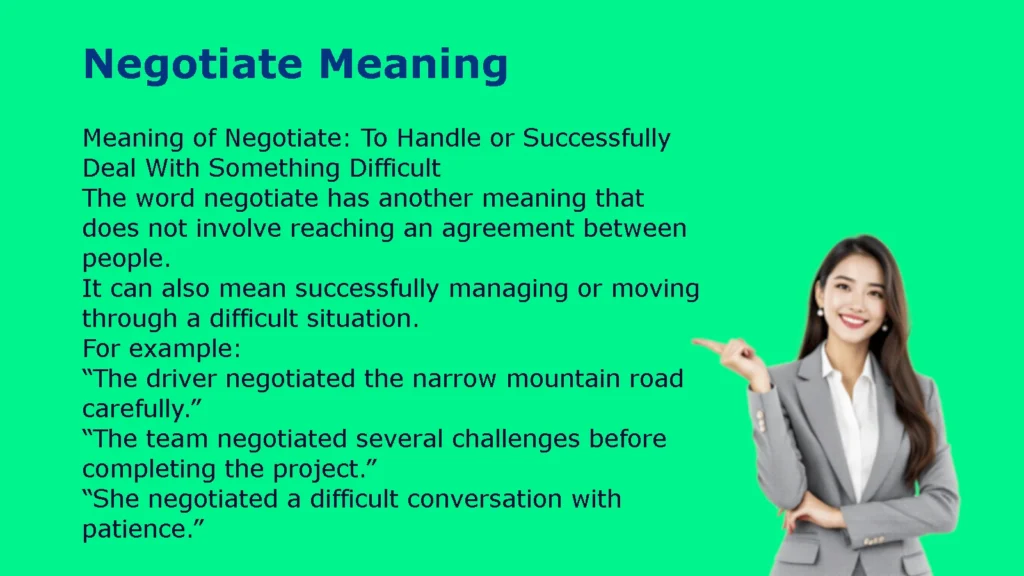 Negotiate Meaning

Meaning of Negotiate: To Handle or Successfully Deal With Something Difficult
The word negotiate has another meaning that does not involve reaching an agreement between people.
It can also mean successfully managing or moving through a difficult situation.
For example:
“The driver negotiated the narrow mountain road carefully.”
“The team negotiated several challenges before completing the project.”
“She negotiated a difficult conversation with patience.”